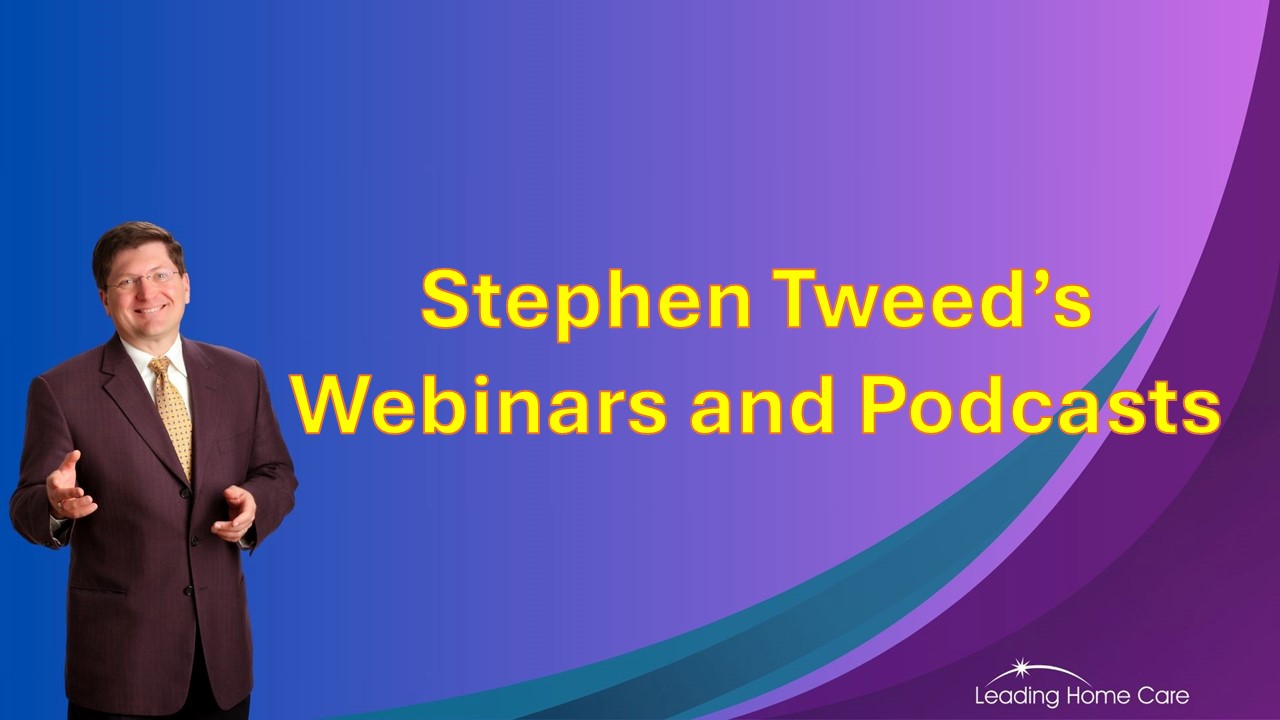 Stephen Tweed's
Webinars and Podcasts

Leading Home Care